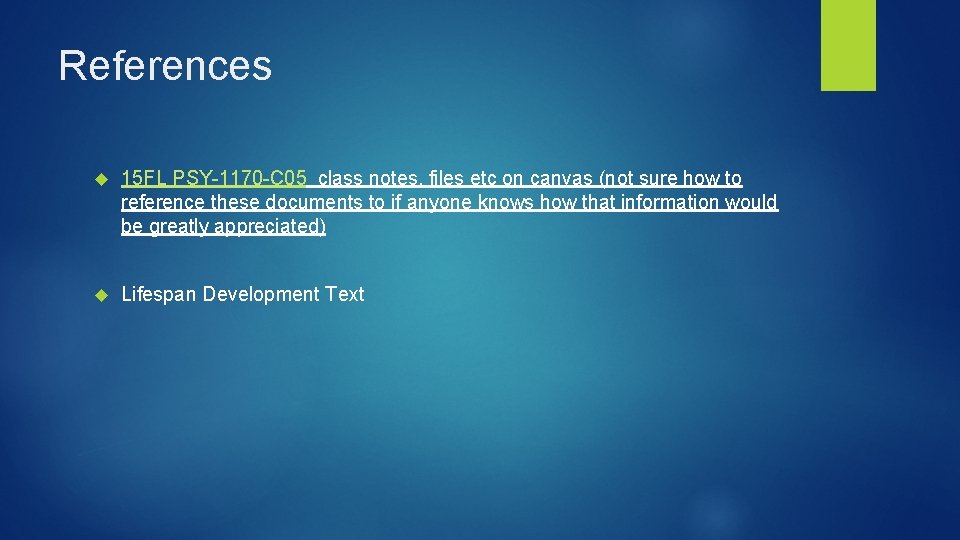 References

15FL PSY-1170-C05 class notes, files etc on canvas (not sure how to reference these documents to if anyone knows how that information would be greatly appreciated)

Lifespan Development Text